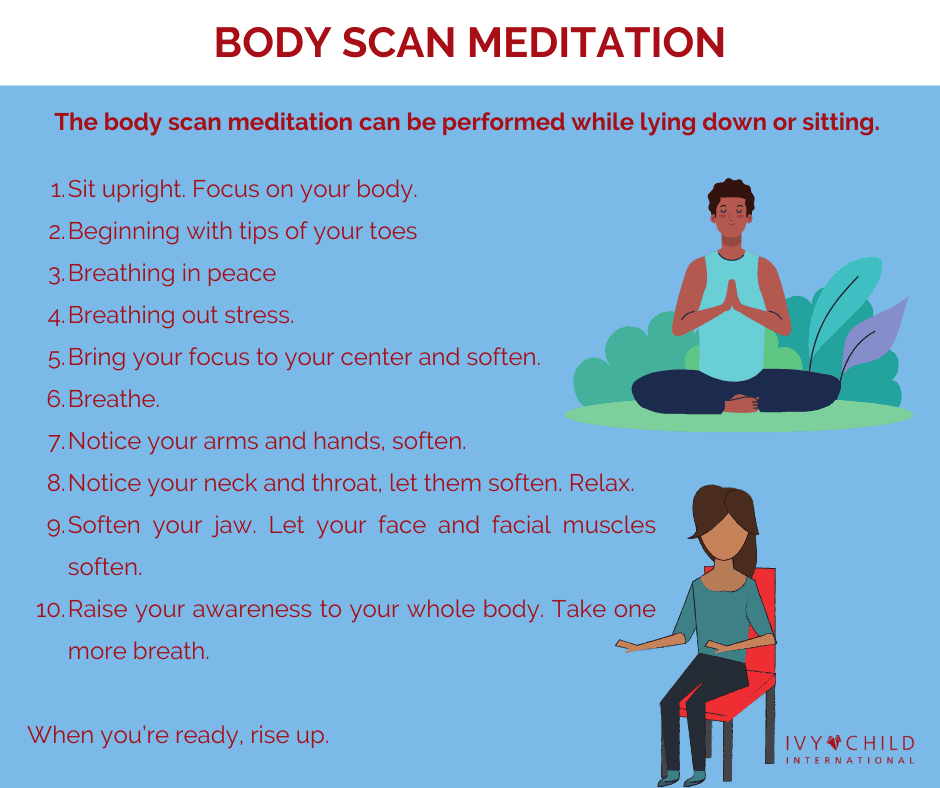 BODY SCAN MEDITATION

The body scan meditation can be performed while lying down or sitting.

1. Sit upright. Focus on your body.
2. Beginning with tips of your toes
3. Breathing in peace
4. Breathing out stress.
5. Bring your focus to your center and soften.
6. Breathe.
7. Notice your arms and hands, soften.
8. Notice your neck and throat, let them soften. Relax.
9. Soften your jaw. Let your face and facial muscles soften.
10. Raise your awareness to your whole body. Take one more breath.

When you're ready, rise up.

IVY CHILD
INTERNATIONAL